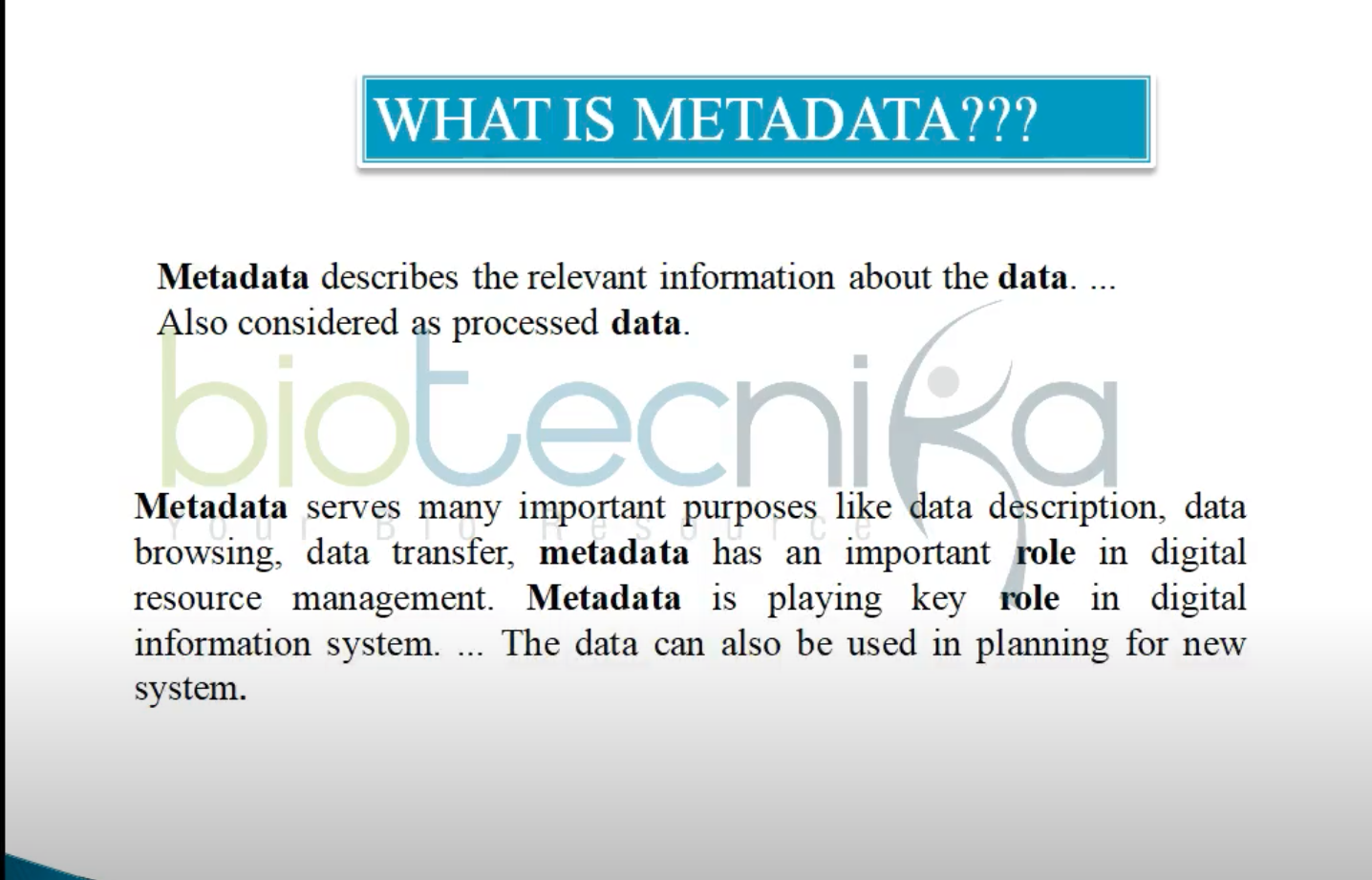 WHAT IS METADATA???

Metadata describes the relevant information about the data. ...
Also considered as processed data.

Metadata serves many important purposes like data description, data browsing, data transfer, metadata has an important role in digital resource management. Metadata is playing key role in digital information system. ... The data can also be used in planning for new system.

biotecnika
Your Bio Resource